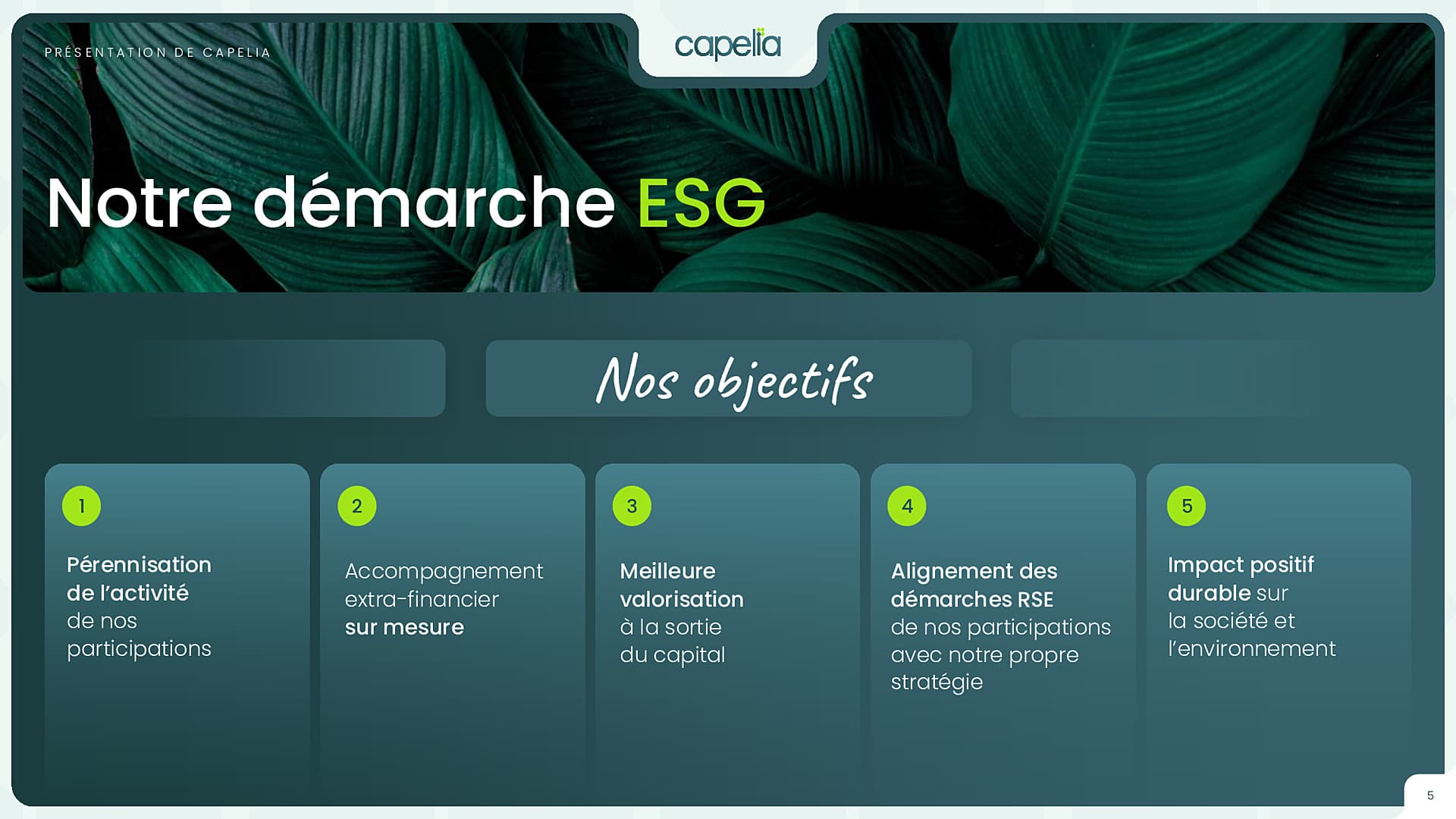 PRÉSENTATION DE CAPELIA

capelia

Notre démarche ESG

Nos objectifs

1

Pérennisation de l'activité de nos participations

2

Accompagnement extra-financier sur mesure

3

Meilleure valorisation à la sortie du capital

4

Alignement des démarches RSE de nos participations avec notre propre stratégie

5

Impact positif durable sur la société et l'environnement

5